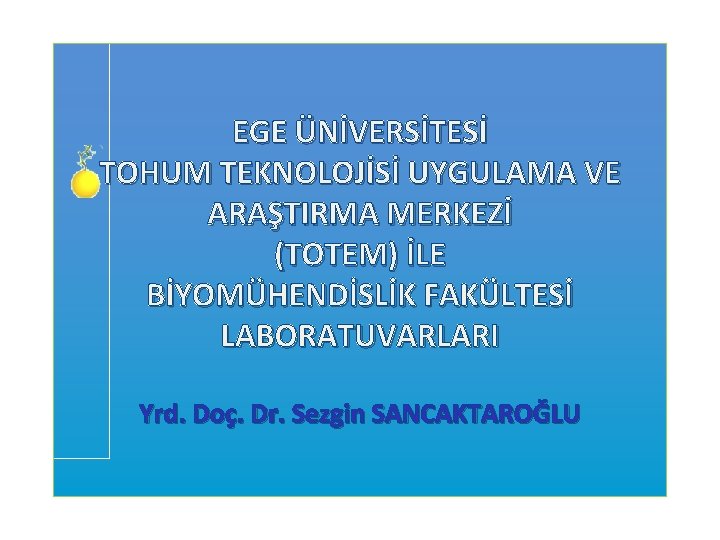 EGE ÜNİVERSİTESİ
TOHUM TEKNOLOJİSİ UYGULAMA VE ARAŞTIRMA MERKEZİ
(TOTEM) İLE
BİYOMÜHENDİSLİK FAKÜLTESİ LABORATUVARLARI

Yrd. Doç. Dr. Sezgin SANCAKTAROĞLU